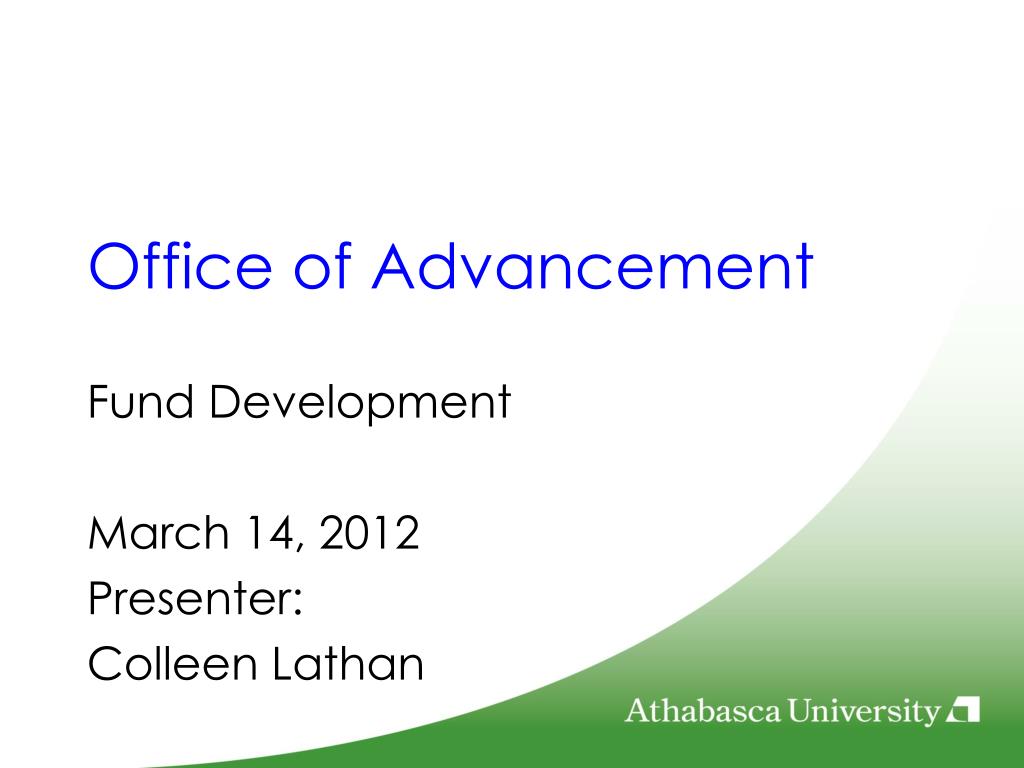 Office of Advancement

Fund Development

March 14, 2012
Presenter:
Colleen Lathan

Athabasca University